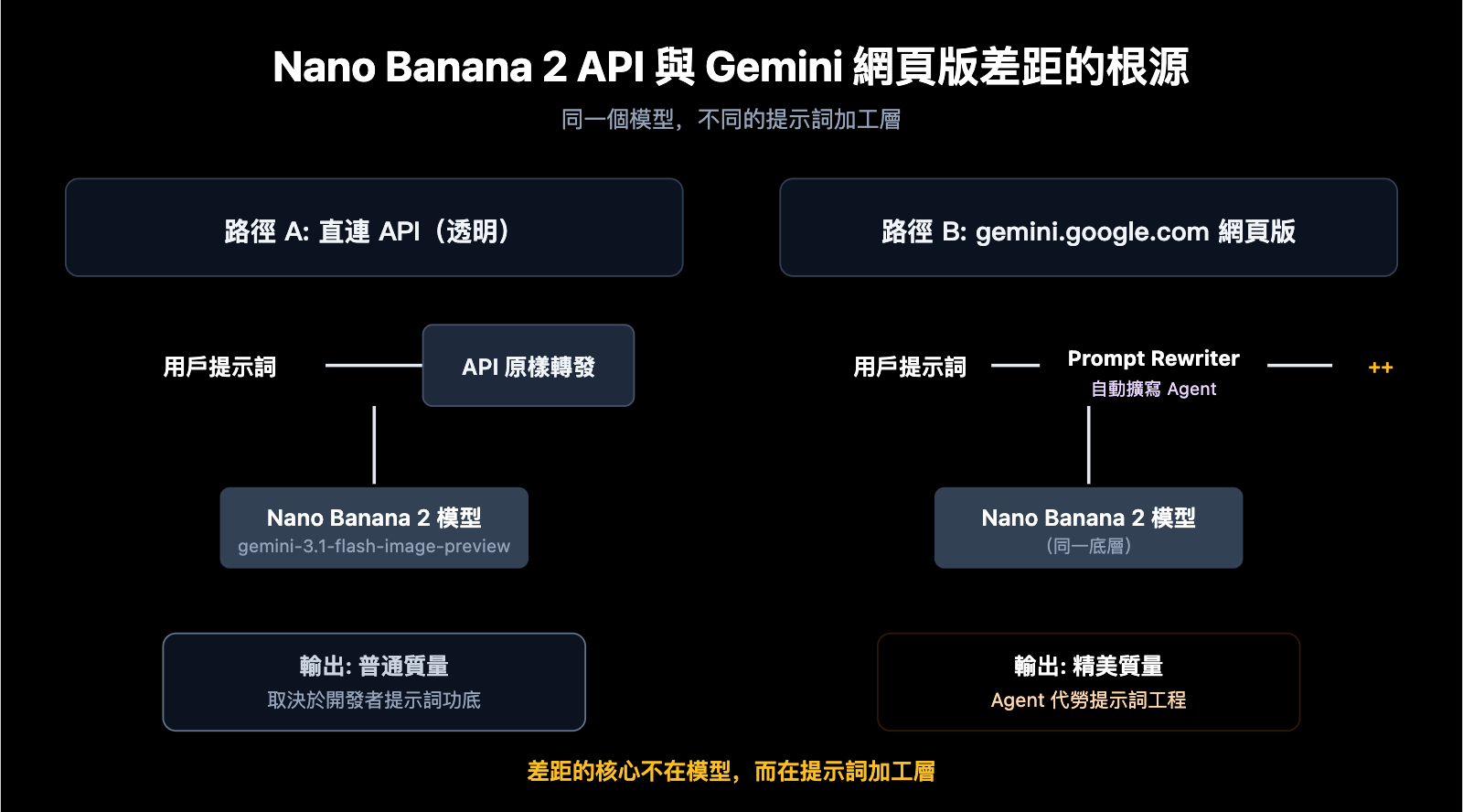 Nano Banana 2 API 與 Gemini 網頁版差距的根源

同一個模型，不同的提示詞加工層

路徑 A: 直連 API（透明）

用戶提示詞

API 原樣轉發

Nano Banana 2 模型
gemini-3.1-flash-image-preview

輸出: 普通質量
取決於開發者提示詞功底

路徑 B: gemini.google.com 網頁版

用戶提示詞

Prompt Rewriter
自動擴寫 Agent

++

Nano Banana 2 模型
（同一底層）

輸出: 精美質量
Agent 代勞提示詞工程

差距的核心不在模型，而在提示詞加工層